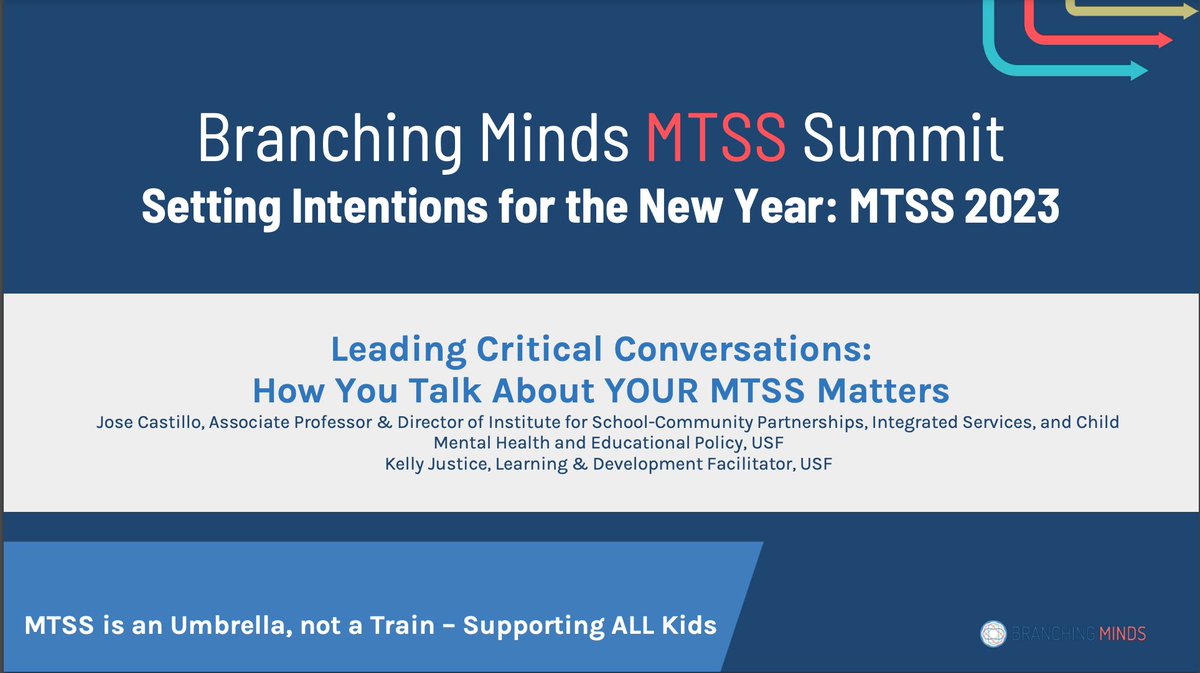 Branching Minds MTSS Summit
Setting Intentions for the New Year: MTSS 2023

Leading Critical Conversations:
How You Talk About YOUR MTSS Matters
Jose Castillo, Associate Professor & Director of Institute for School-Community Partnerships, Integrated Services, and Child Mental Health and Educational Policy, USF
Kelly Justice, Learning & Development Facilitator, USF

MTSS is an Umbrella, not a Train – Supporting ALL Kids

BRANCHING MINDS